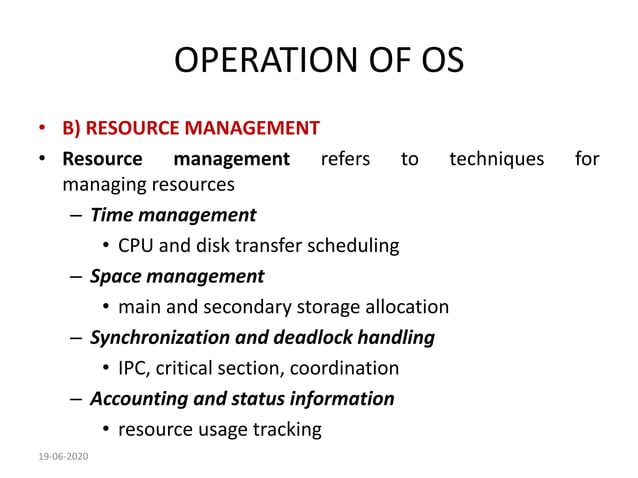 OPERATION OF OS

• B) RESOURCE MANAGEMENT

• Resource management refers to techniques for managing resources

– Time management

• CPU and disk transfer scheduling

– Space management

• main and secondary storage allocation

– Synchronization and deadlock handling

• IPC, critical section, coordination

– Accounting and status information

• resource usage tracking

19-06-2020